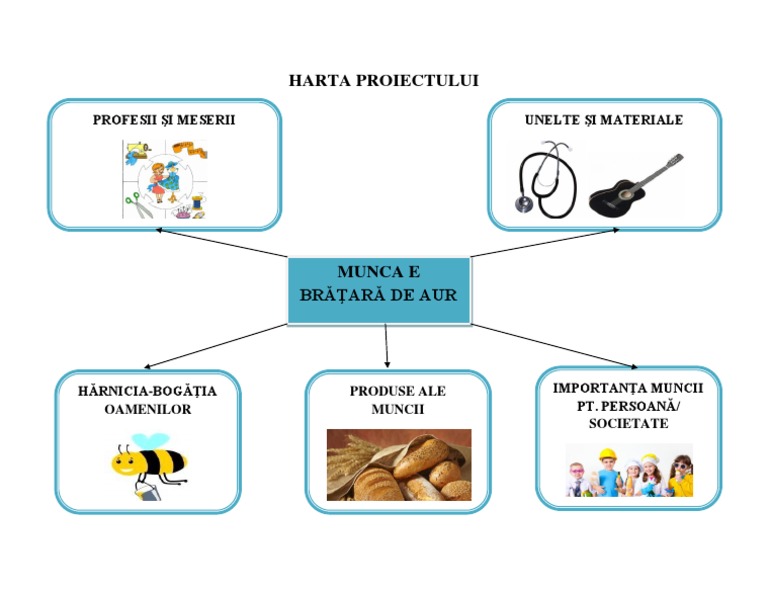 HARTA PROIECTULUI

PROFESII ȘI MESERII

UNELTE ȘI MATERIALE

MUNCA E
BRĂȚARĂ DE AUR

HĂRNICIA-BOGĂȚIA OAMENILOR

PRODUSE ALE MUNCII

IMPORTANȚA MUNCII PT. PERSOANĂ/ SOCIETATE